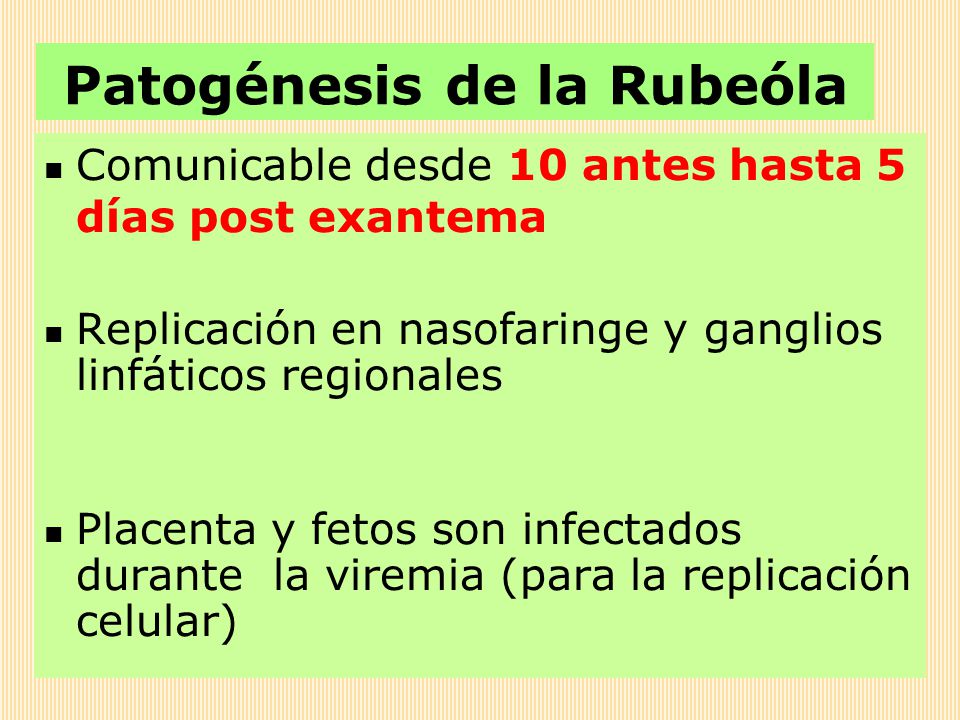 Patogénesis de la Rubeóla

▪ Comunicable desde 10 antes hasta 5 días post exantema

▪ Replicación en nasofaringe y ganglios linfáticos regionales

▪ Placenta y fetos son infectados durante la viremia (para la replicación celular)